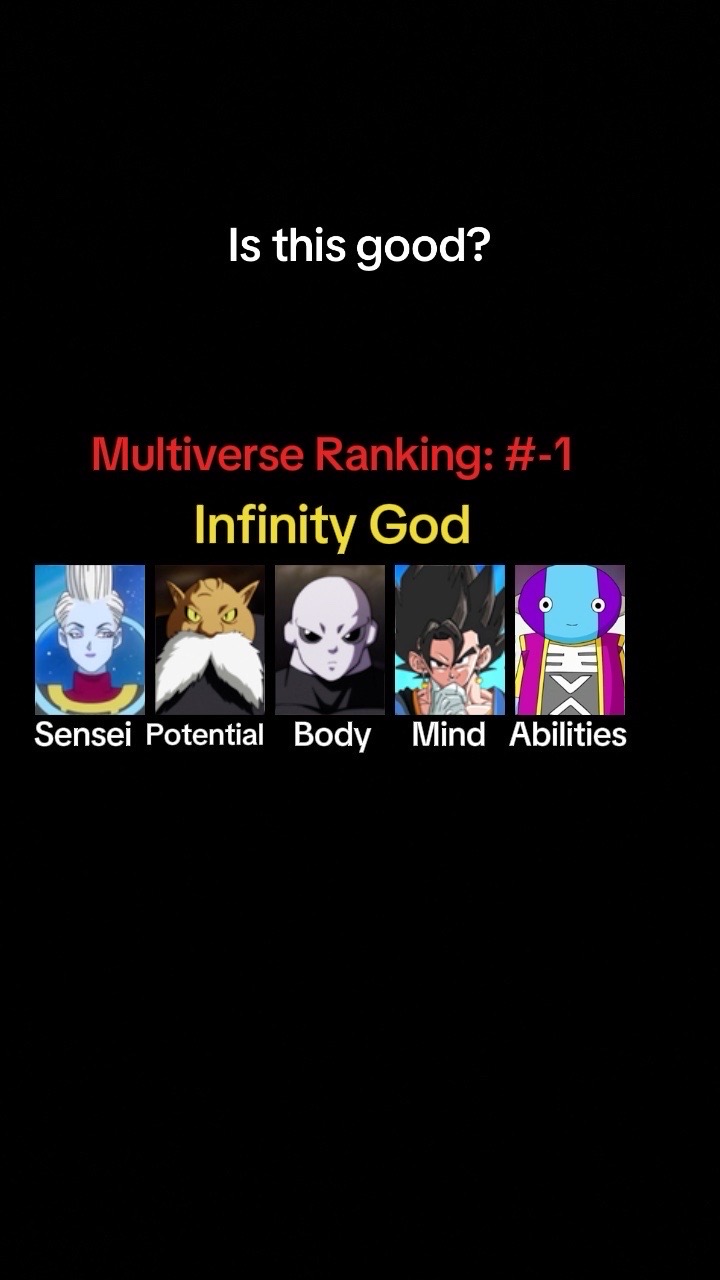 Is this good?

Multiverse Ranking: #-1

Infinity God

Sensei Potential Body Mind Abilities